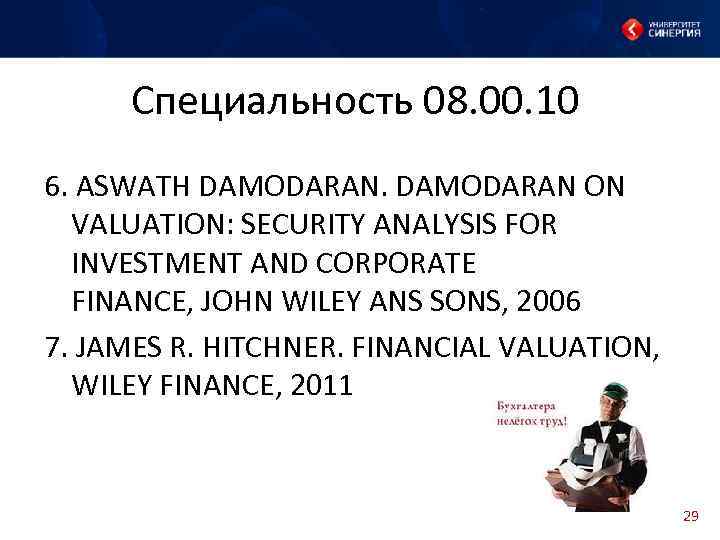 УНИВЕРСИТЕТ СИНЕРГИЯ

Специальность 08.00.10

6. ASWATH DAMODARAN. DAMODARAN ON VALUATION: SECURITY ANALYSIS FOR INVESTMENT AND CORPORATE FINANCE, JOHN WILEY ANS SONS, 2006

7. JAMES R. HITCHNER. FINANCIAL VALUATION, WILEY FINANCE, 2011

Бухгалтера нелёгок труд!

29